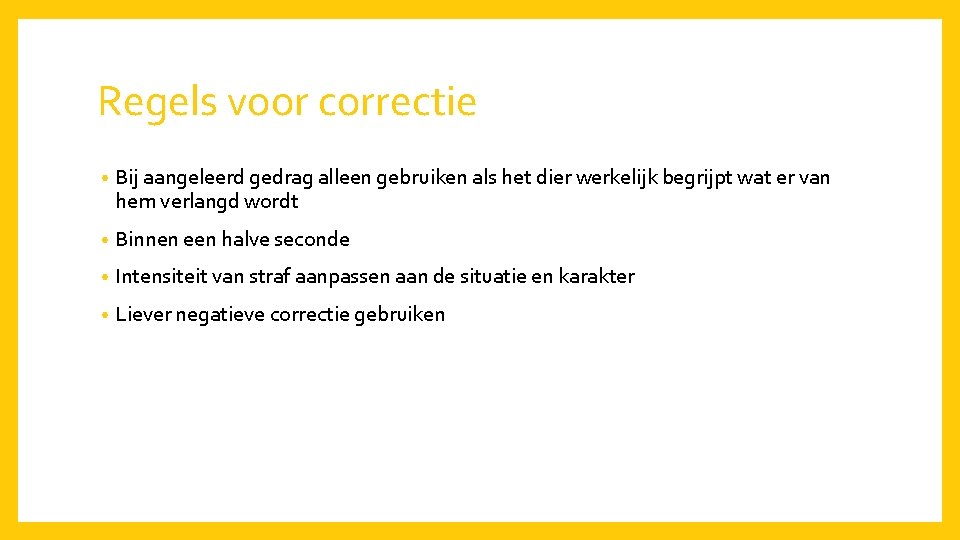 Regels voor correctie

• Bij aangeleerd gedrag alleen gebruiken als het dier werkelijk begrijpt wat er van hem verlangd wordt

• Binnen een halve seconde

• Intensiteit van straf aanpassen aan de situatie en karakter

• Liever negatieve correctie gebruiken